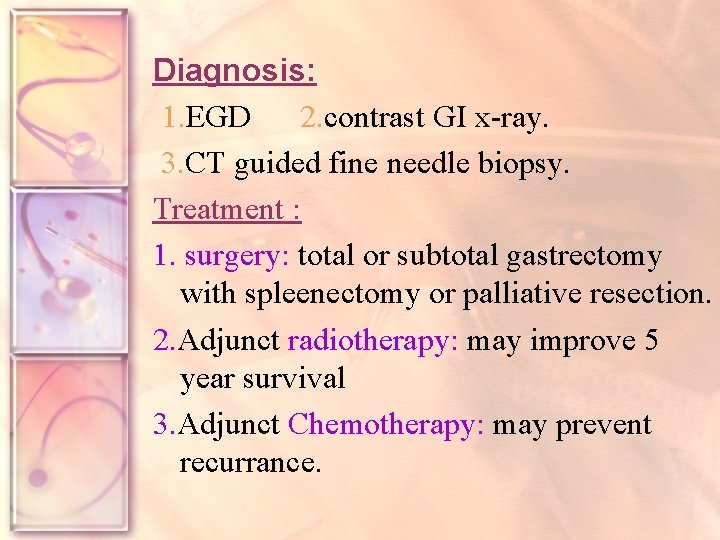 Diagnosis:

1.EGD 2.contrast GI x-ray.

3.CT guided fine needle biopsy.

Treatment :

1. surgery: total or subtotal gastrectomy with spleenectomy or palliative resection.

2.Adjunct radiotherapy: may improve 5 year survival

3.Adjunct Chemotherapy: may prevent recurrance.